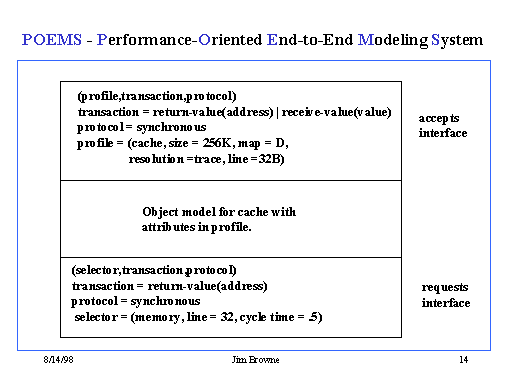 POEMS - Performance-Oriented End-to-End Modeling System

(profile,transaction,protocol)
transaction = return-value(address) | receive-value(value)
protocol = synchronous
profile = (cache, size = 256K, map = D,
resolution =trace, line =32B)

accepts interface

Object model for cache with attributes in profile.

(selector,transaction,protocol)
transaction = return-value(address)
protocol = synchronous
selector = (memory, line = 32, cycle time = .5)

requests interface

8/14/98

Jim Browne

14